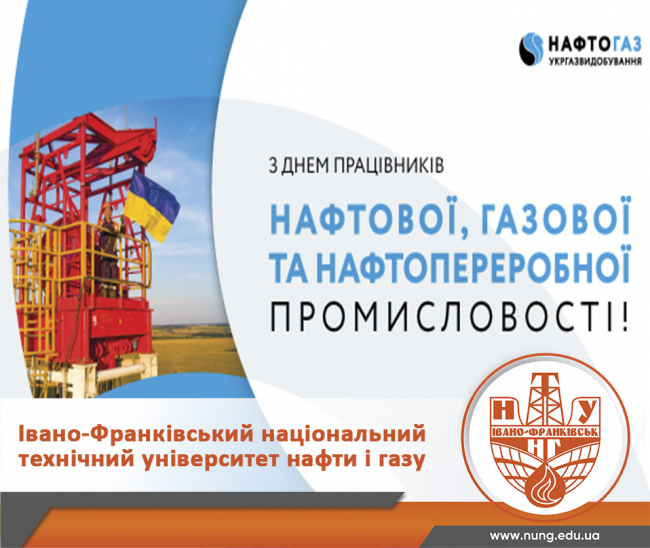 НАФТОГАЗ
УКРГАЗВИДОБУВАННЯ

З ДНЕМ ПРАЦІВНИКІВ

НАФТОВОЇ, ГАЗОВОЇ ТА НАФТОПЕРЕРОБНОЇ

ПРОМИСЛОВОСТІ!

Івано-Франківський національний технічний університет нафти і газу

Н Т У
ІВАНО-ФРАНКІВСЬК
НГ

www.nung.edu.ua